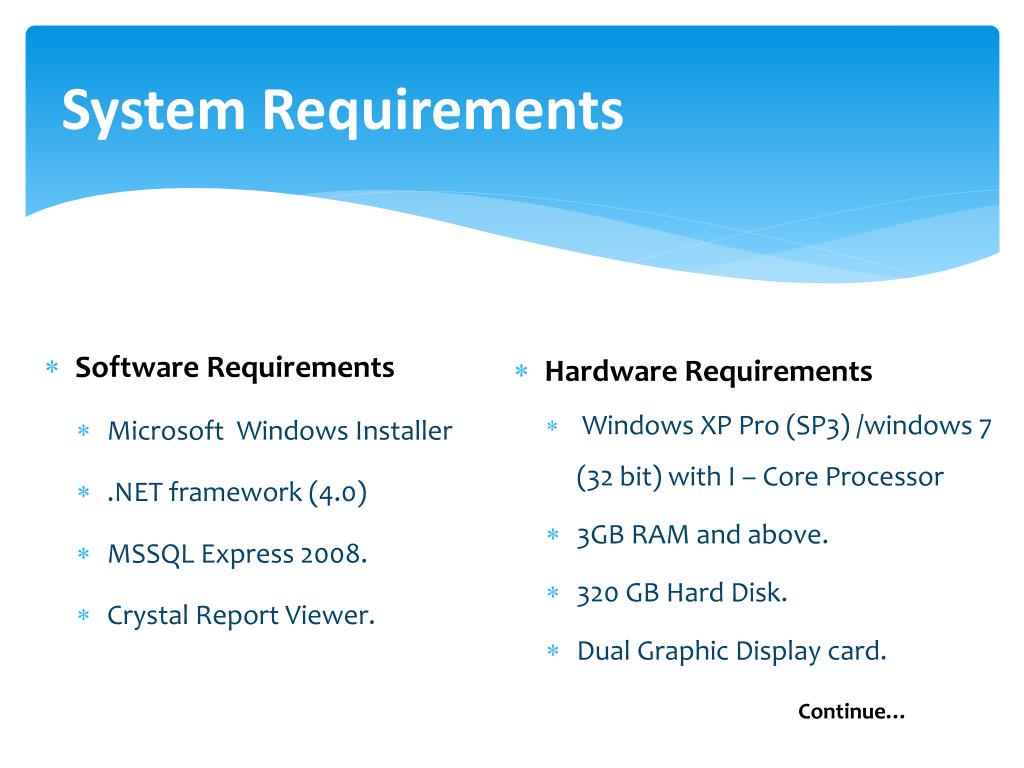 System Requirements

∗ Software Requirements
∗ Microsoft Windows Installer
∗ .NET framework (4.0)
∗ MSSQL Express 2008.
∗ Crystal Report Viewer.

∗ Hardware Requirements
∗ Windows XP Pro (SP3) /windows 7 (32 bit) with I – Core Processor
∗ 3GB RAM and above.
∗ 320 GB Hard Disk.
∗ Dual Graphic Display card.

Continue…